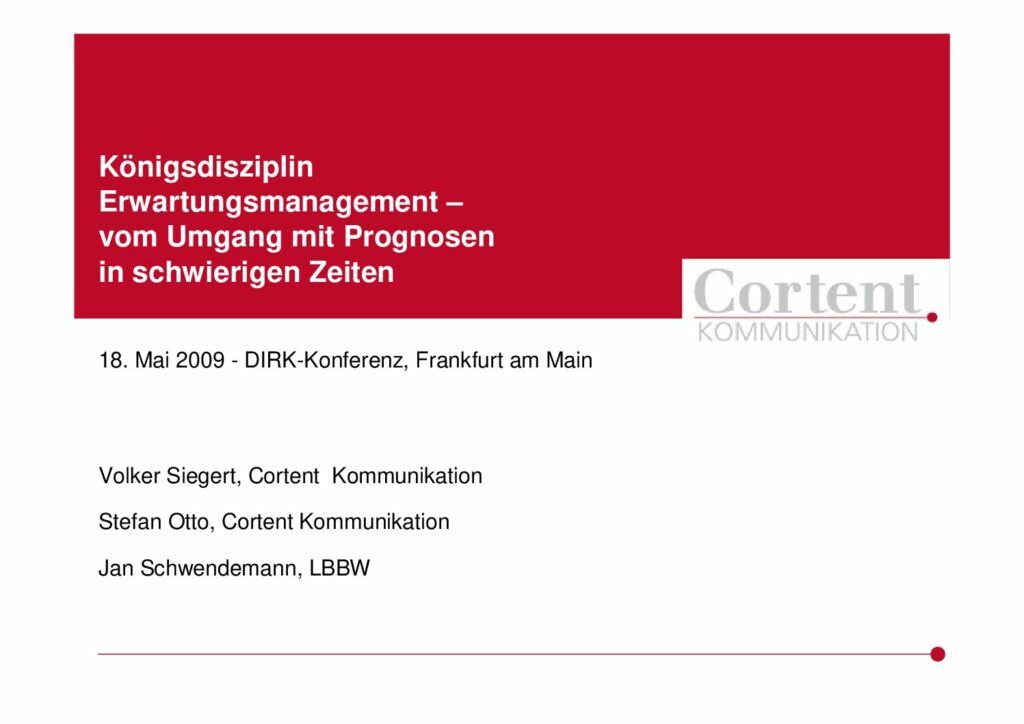 Königsdisziplin Erwartungsmanagement – vom Umgang mit Prognosen in schwierigen Zeiten

Cortent
KOMMUNIKATION

18. Mai 2009 - DIRK-Konferenz, Frankfurt am Main

Volker Siegert, Cortent Kommunikation

Stefan Otto, Cortent Kommunikation

Jan Schwendemann, LBBW